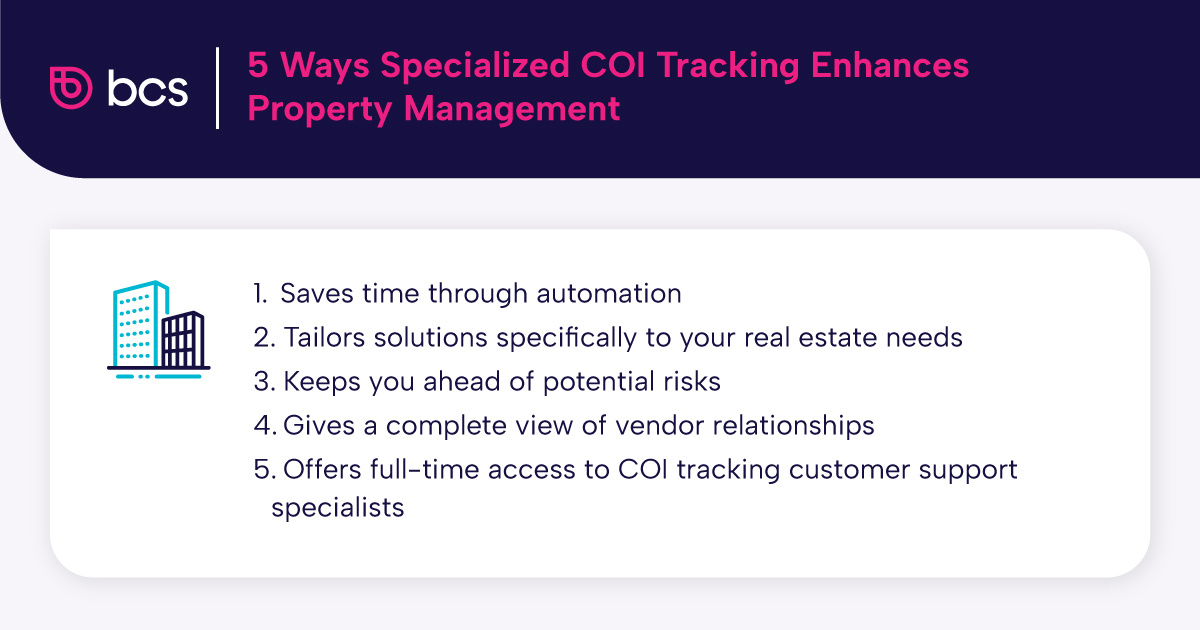 bcs

5 Ways Specialized COI Tracking Enhances Property Management

1. Saves time through automation
2. Tailors solutions specifically to your real estate needs
3. Keeps you ahead of potential risks
4. Gives a complete view of vendor relationships
5. Offers full-time access to COI tracking customer support specialists